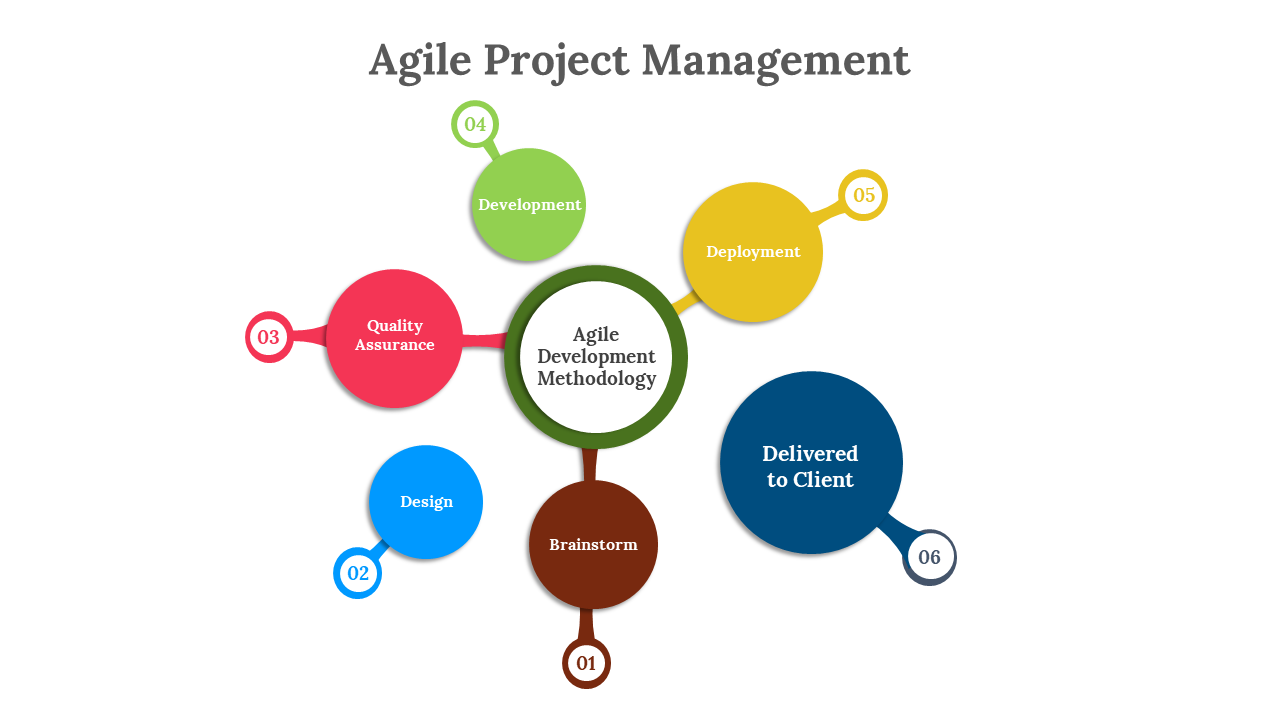 Agile Project Management

Agile Development Methodology

01
Brainstorm

02
Design

03
Quality Assurance

04
Development

05
Deployment

06
Delivered to Client